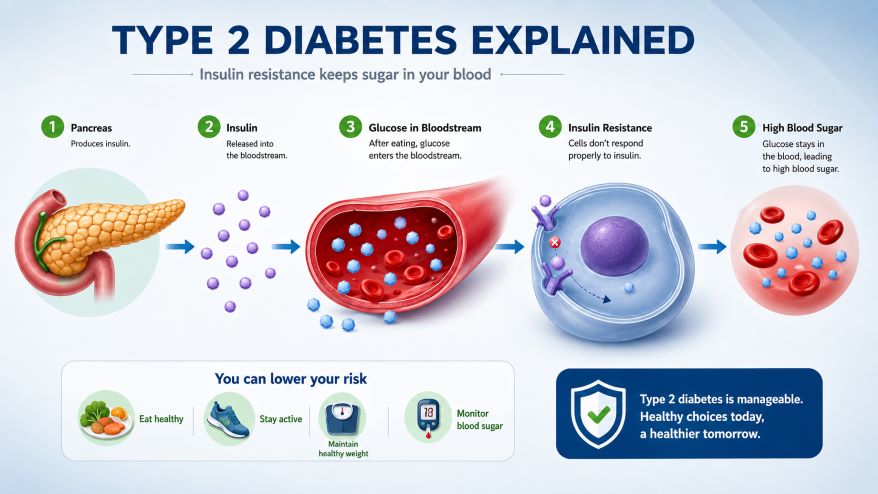 TYPE 2 DIABETES EXPLAINED

Insulin resistance keeps sugar in your blood

1 Pancreas
Produces insulin.

2 Insulin
Released into the bloodstream.

3 Glucose in Bloodstream
After eating, glucose enters the bloodstream.

4 Insulin Resistance
Cells don't respond properly to insulin.

5 High Blood Sugar
Glucose stays in the blood, leading to high blood sugar.

You can lower your risk

Eat healthy

Stay active

Maintain healthy weight

78

Monitor blood sugar

Type 2 diabetes is manageable. Healthy choices today, a healthier tomorrow.